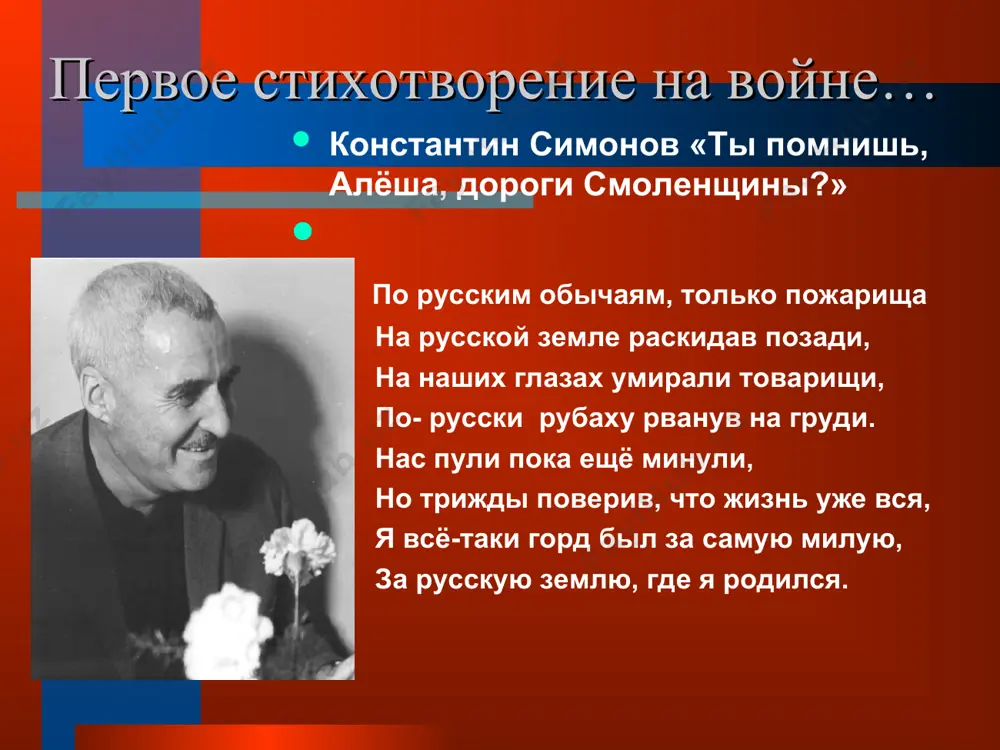 Первое стихотворение на войне…

Константин Симонов «Ты помнишь, Алёша, дороги Смоленщины?»

По русским обычаям, только пожарища
На русской земле раскидав позади,
На наших глазах умирали товарищи,
По- русски рубаху рванув на груди.
Нас пули пока ещё минули,
Но трижды поверив, что жизнь уже вся,
Я всё-таки горд был за самую милую,
За русскую землю, где я родился.